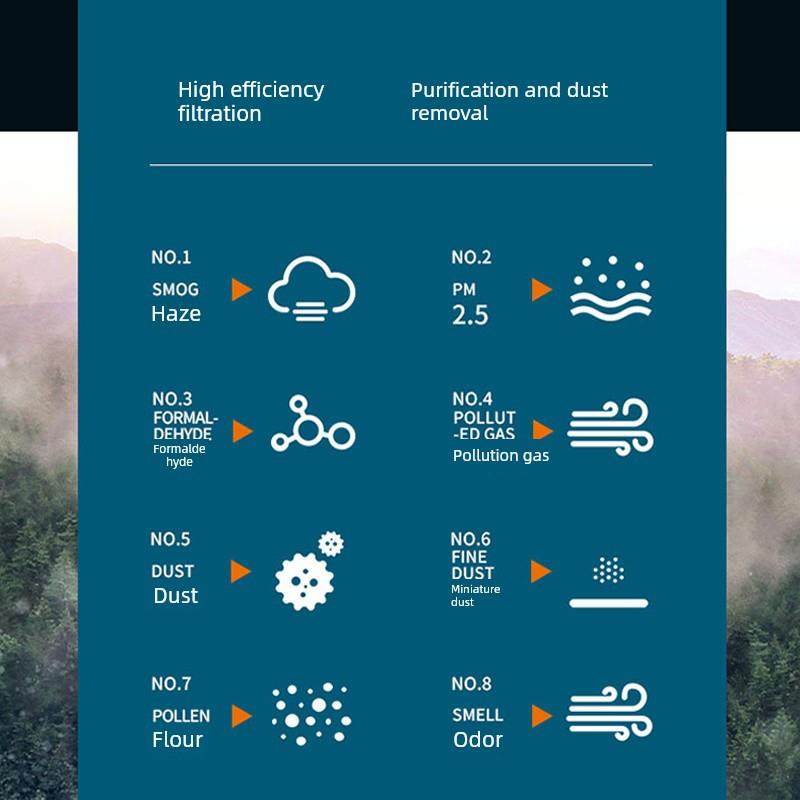 High efficiency filtration

Purification and dust removal

NO.1
SMOG
Haze

NO.2
PM
2.5

NO.3
FORMAL-DEHYDE
Formalde hyde

NO.4
POLLUT -ED GAS
Pollution gas

NO.5
DUST
Dust

NO.6
FINE DUST
Miniature dust

NO.7
POLLEN
Flour

NO.8
SMELL
Odor